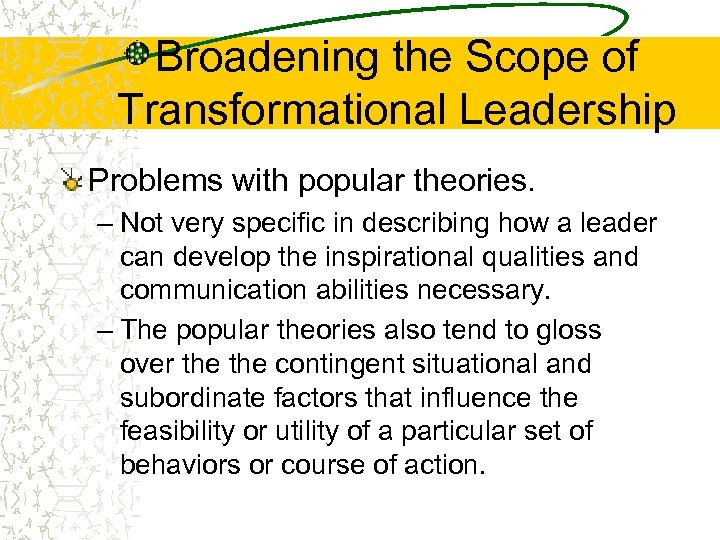 Broadening the Scope of Transformational Leadership

Problems with popular theories.

– Not very specific in describing how a leader can develop the inspirational qualities and communication abilities necessary.

– The popular theories also tend to gloss over the the contingent situational and subordinate factors that influence the feasibility or utility of a particular set of behaviors or course of action.